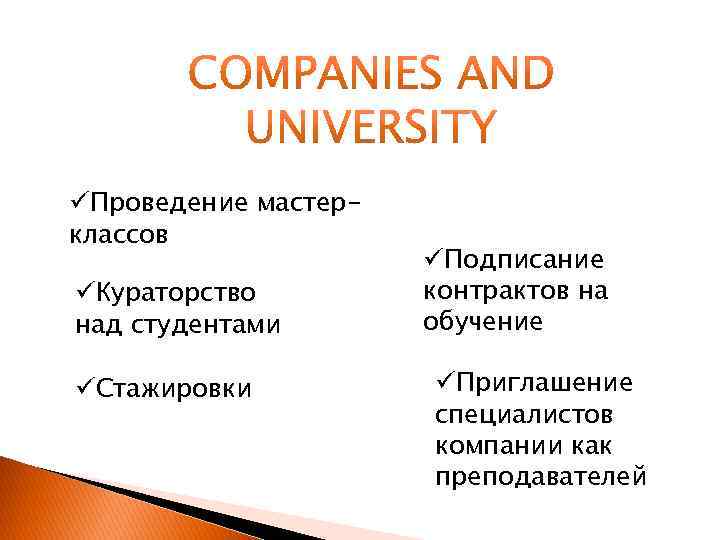 COMPANIES AND UNIVERSITY

✓Проведение мастер-классов

✓Кураторство над студентами

✓Стажировки

✓Подписание контрактов на обучение

✓Приглашение специалистов компании как преподавателей